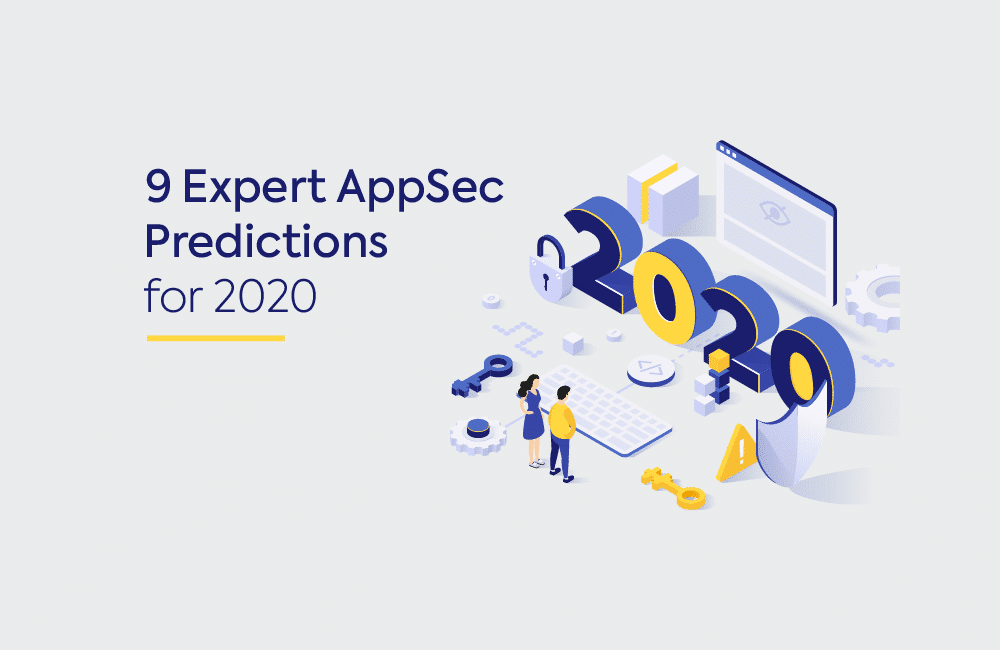 9 Expert AppSec Predictions for 2020

2020